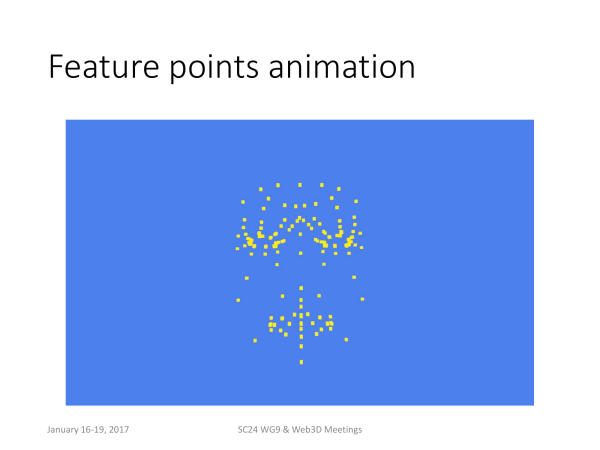 Feature points animation

January 16-19, 2017

SC24 WG9 & Web3D Meetings